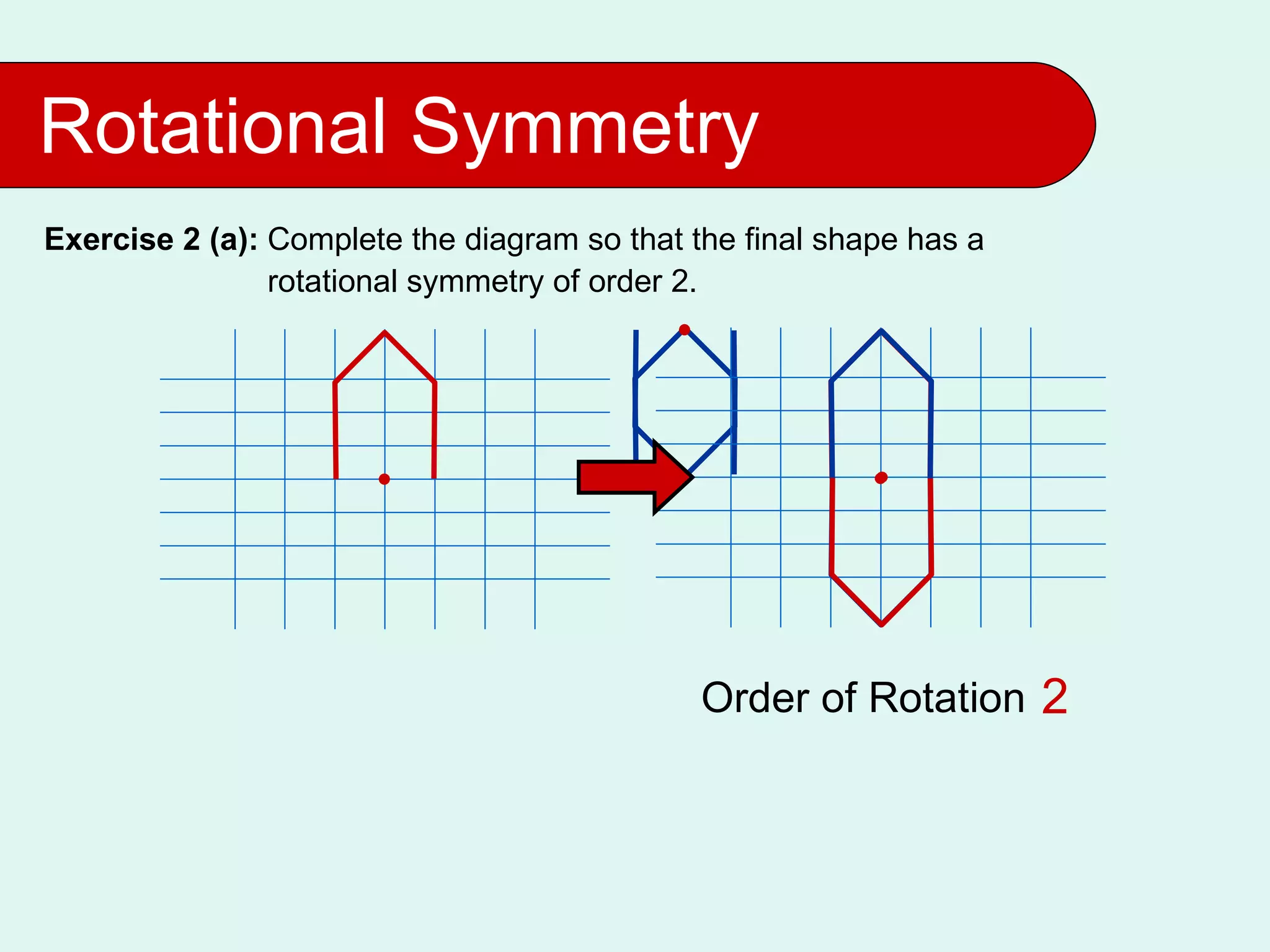 Rotational Symmetry

**Exercise 2 (a):** Complete the diagram so that the final shape has a rotational symmetry of order 2.

Order of Rotation 2